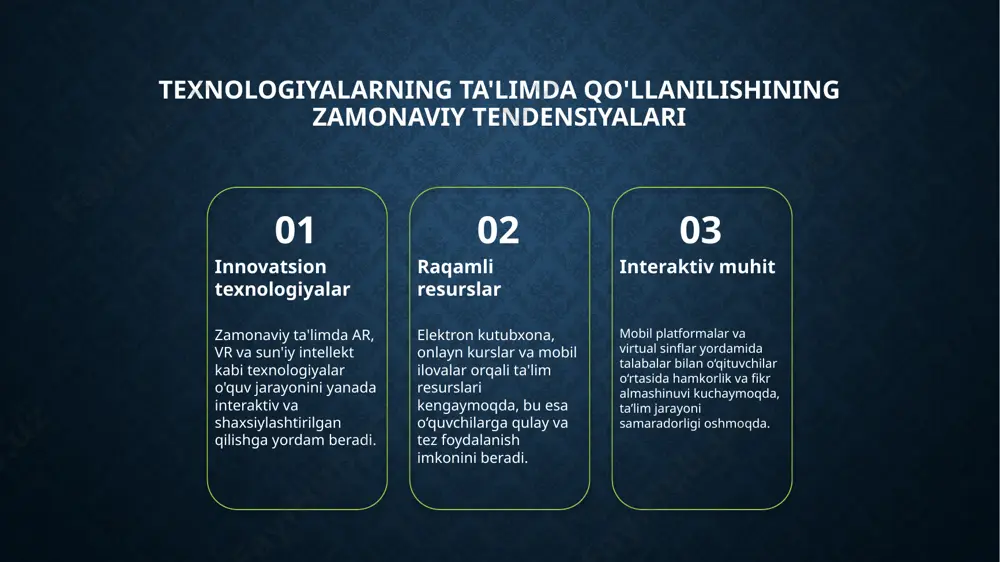 TEXNOLOGIYALARNING TA'LIMDA QO'LLANILISHINING ZAMONAVIY TENDENSIYALARI

01

Innovatsion texnologiyalar

Zamonaviy ta'limda AR, VR va sun'iy intellekt kabi texnologiyalar o'quv jarayonini yanada interaktiv va shaxsiylashtirilgan qilishga yordam beradi.

02

Raqamli resurslar

Elektron kutubxona, onlayn kurslar va mobil ilovalar orqali ta'lim resurslari kengaymoqda, bu esa o‘quvchilarga qulay va tez foydalanish imkonini beradi.

03

Interaktiv muhit

Mobil platformalar va virtual sinflar yordamida talabalar bilan o‘qituvchilar o‘rtasida hamkorlik va fikr almashinuvi kuchaymoqda, ta’lim jarayoni samaradorligi oshmoqda.